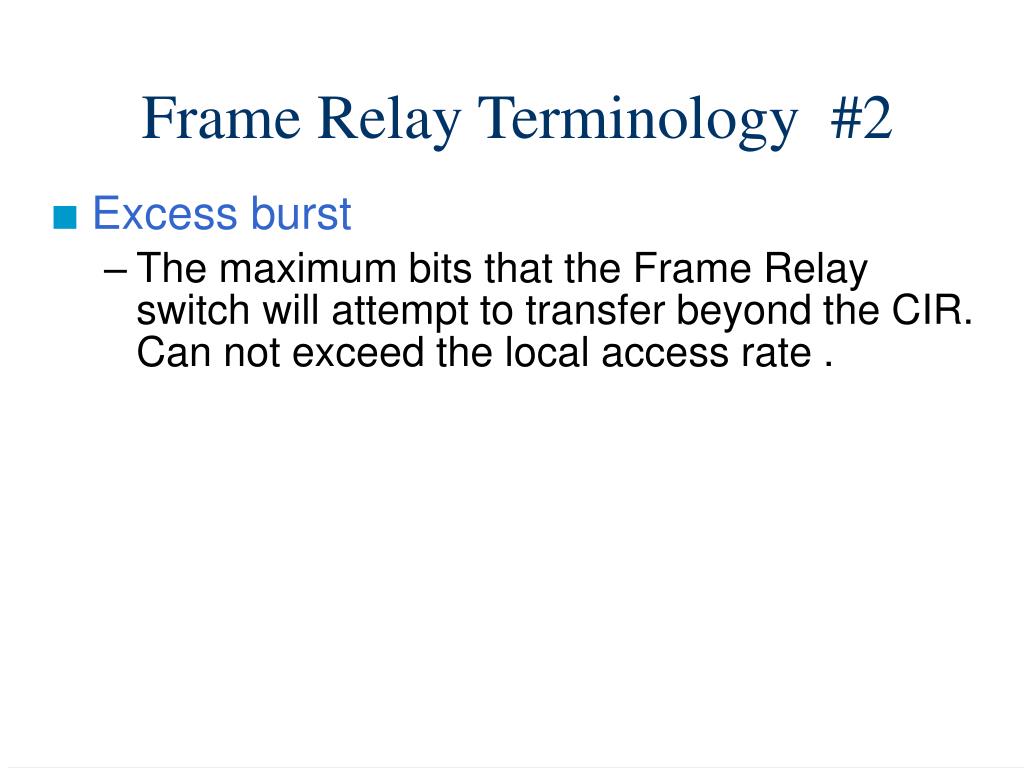 Frame Relay Terminology #2

■ Excess burst
– The maximum bits that the Frame Relay switch will attempt to transfer beyond the CIR. Can not exceed the local access rate .